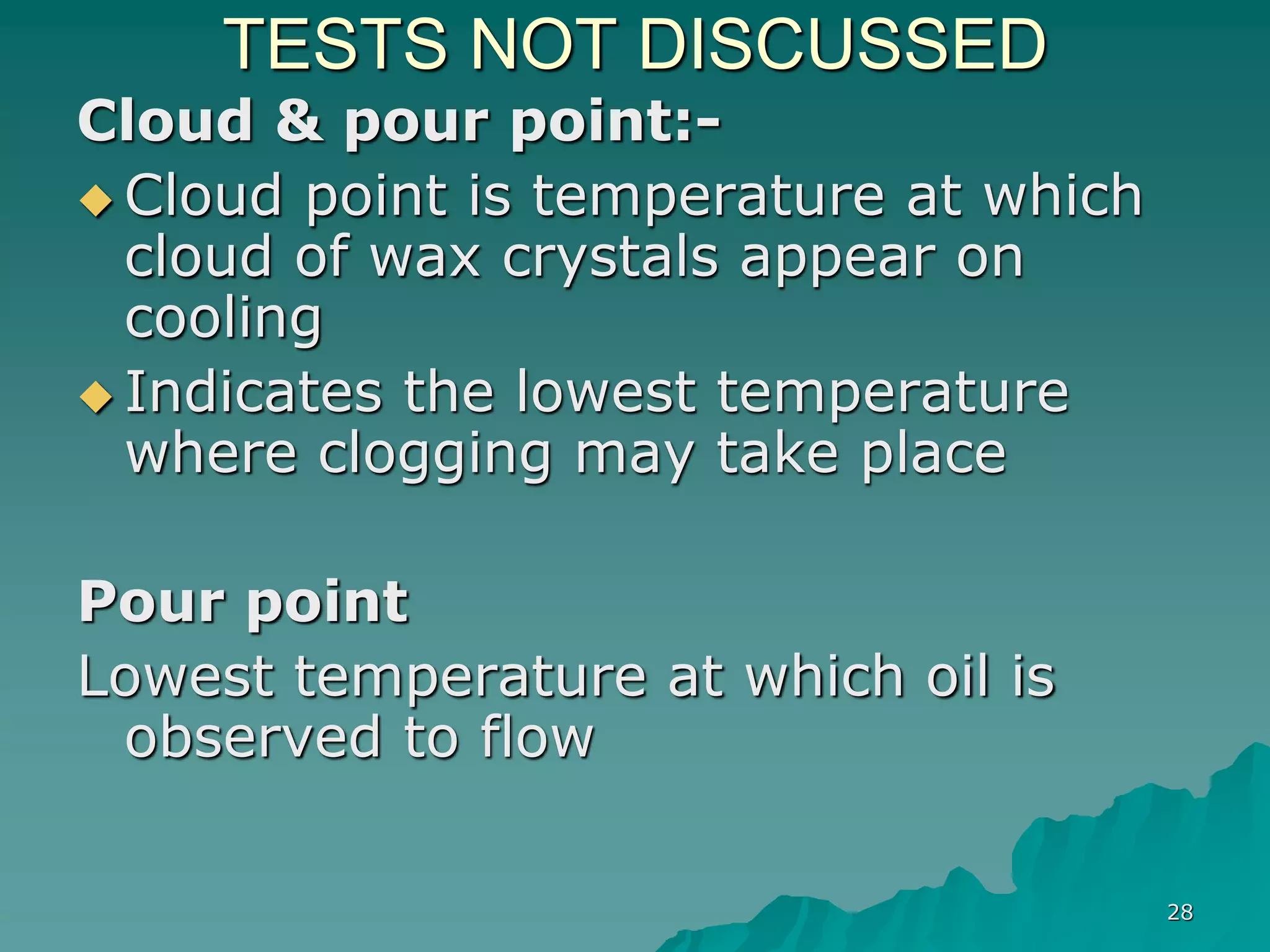 TESTS NOT DISCUSSED

Cloud & pour point:-

◆ Cloud point is temperature at which cloud of wax crystals appear on cooling

◆ Indicates the lowest temperature where clogging may take place

Pour point

Lowest temperature at which oil is observed to flow

28